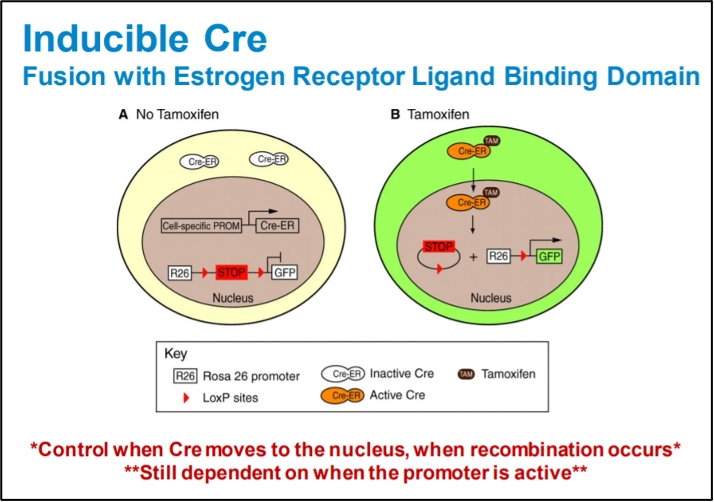 Inducible Cre
Fusion with Estrogen Receptor Ligand Binding Domain

A No Tamoxifen

Cre-ER Cre-ER

Cell-specific PROM Cre-ER

R26 STOP GFP

Nucleus

B Tamoxifen

Cre-ER TAM

Cre-ER TAM

STOP + R26 GFP

Nucleus

Key
R26 Rosa 26 promoter
LoxP sites
Cre-ER Inactive Cre
Cre-ER Active Cre
TAM Tamoxifen

*Control when Cre moves to the nucleus, when recombination occurs*
**Still dependent on when the promoter is active**